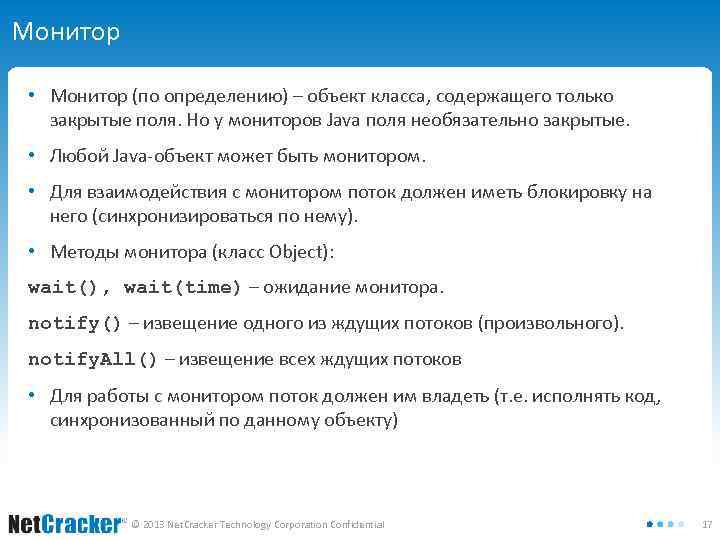 Монитор

• Монитор (по определению) – объект класса, содержащего только закрытые поля. Но у мониторов Java поля необязательно закрытые.

• Любой Java-объект может быть монитором.

• Для взаимодействия с монитором поток должен иметь блокировку на него (синхронизироваться по нему).

• Методы монитора (класс Object):

wait(), wait(time) – ожидание монитора.

notify() – извещение одного из ждущих потоков (произвольного).

notifyAll() – извещение всех ждущих потоков

• Для работы с монитором поток должен им владеть (т.е. исполнять код, синхронизованный по данному объекту)

NetCracker™ © 2013 NetCracker Technology Corporation Confidential

17